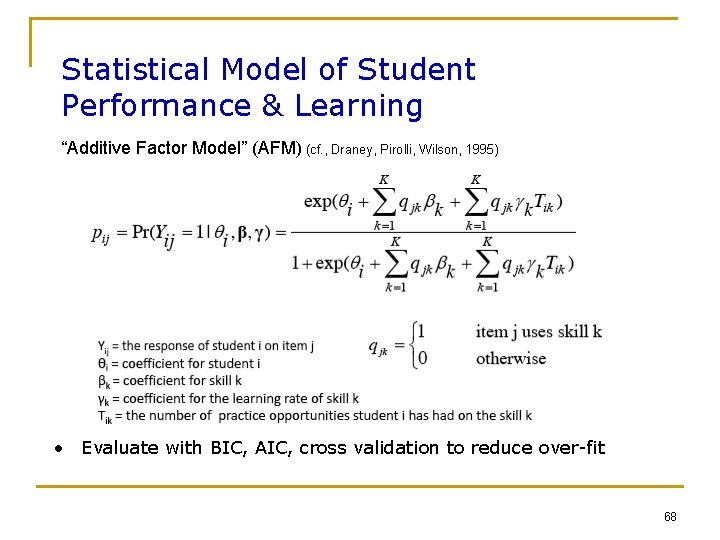 Statistical Model of Student Performance & Learning

"Additive Factor Model" (AFM) (cf., Draney, Pirolli, Wilson, 1995)

$p_{ij} = \Pr(Y_{ij} = 1 | \theta_i, \boldsymbol{\beta}, \boldsymbol{\gamma}) = \frac{\exp(\theta_i + \sum_{k=1}^{K} q_{jk}\beta_k + \sum_{k=1}^{K} q_{jk}\gamma_k T_{ik})}{1 + \exp(\theta_i + \sum_{k=1}^{K} q_{jk}\beta_k + \sum_{k=1}^{K} q_{jk}\gamma_k T_{ik})}$

$Y_{ij}$ = the response of student i on item j
$\theta_i$ = coefficient for student i
$\beta_k$ = coefficient for skill k
$\gamma_k$ = coefficient for the learning rate of skill k
$T_{ik}$ = the number of practice opportunities student i has had on the skill k

$q_{jk} = \begin{cases} 1 & \text{item j uses skill k} \\ 0 & \text{otherwise} \end{cases}$

• Evaluate with BIC, AIC, cross validation to reduce over-fit

68